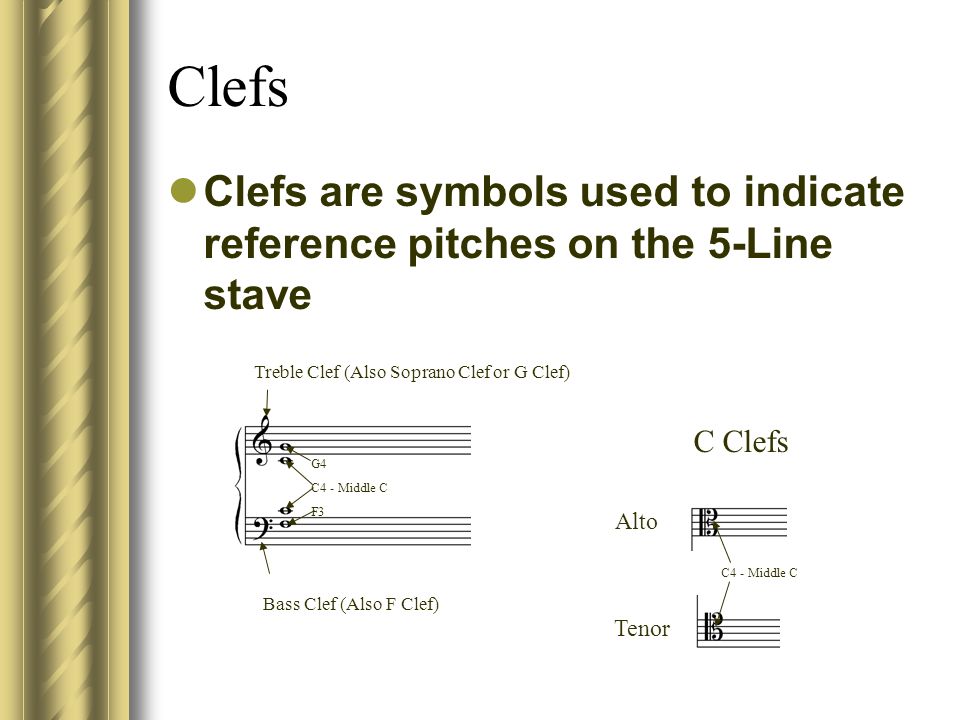 Clefs

Clefs are symbols used to indicate reference pitches on the 5-Line stave

Treble Clef (Also Soprano Clef or G Clef)

G4

C4 - Middle C

F3

Bass Clef (Also F Clef)

C Clefs

Alto

C4 - Middle C

Tenor